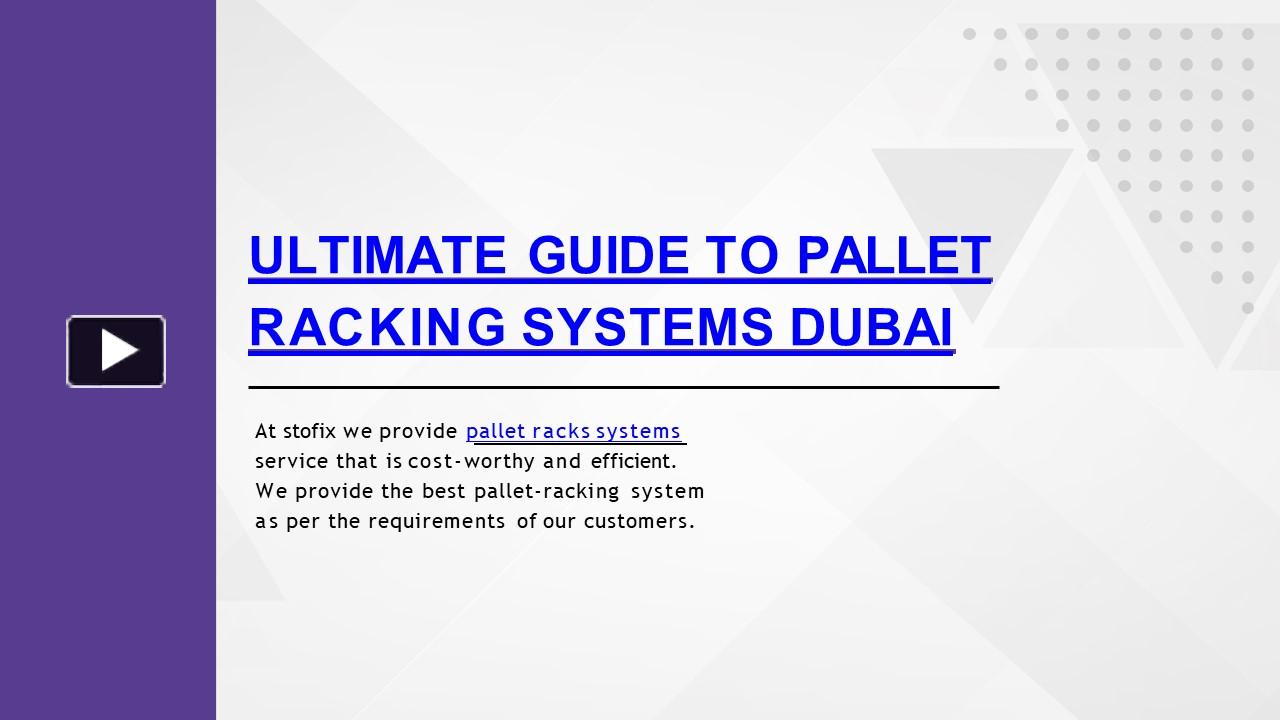 ULTIMATE GUIDE TO PALLET RACKING SYSTEMS DUBAI

At stofix we provide pallet racks systems service that is cost-worthy and efficient. We provide the best pallet-racking system as per the requirements of our customers.